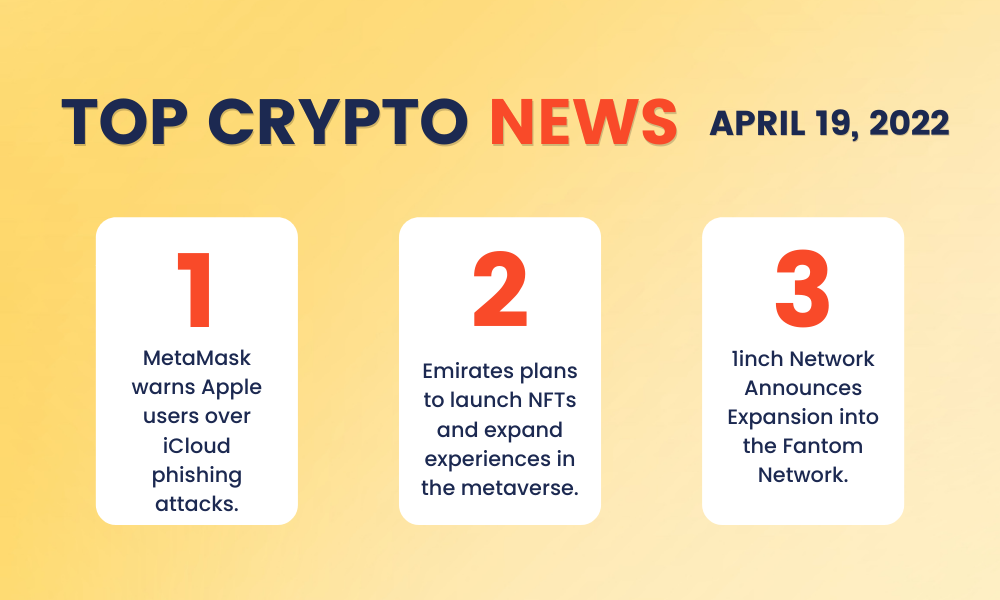 TOP CRYPTO NEWS APRIL 19, 2022

1

MetaMask warns Apple users over iCloud phishing attacks.

2

Emirates plans to launch NFTs and expand experiences in the metaverse.

3

1inch Network Announces Expansion into the Fantom Network.